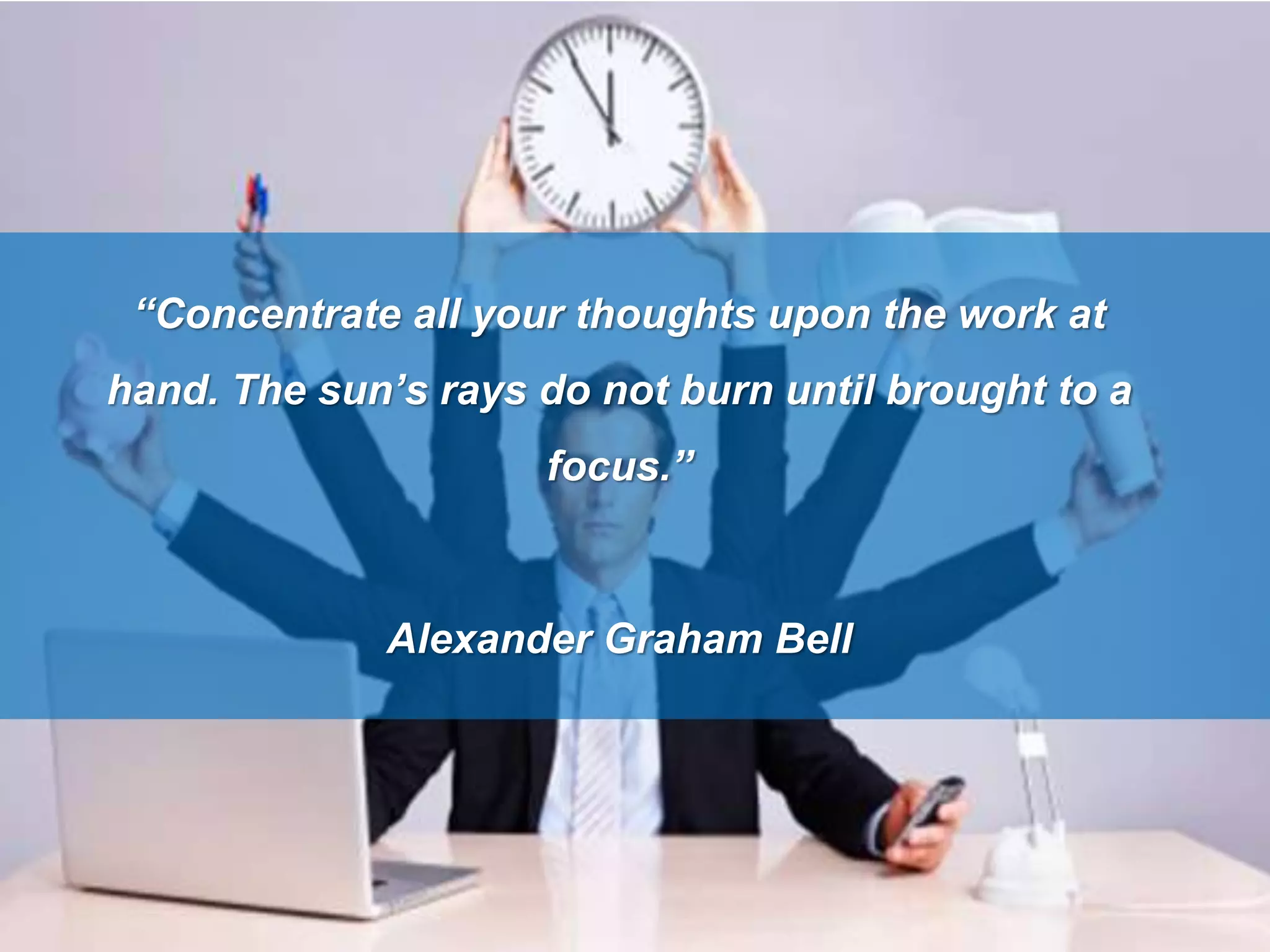 “Concentrate all your thoughts upon the work at hand. The sun’s rays do not burn until brought to a focus.”

Alexander Graham Bell